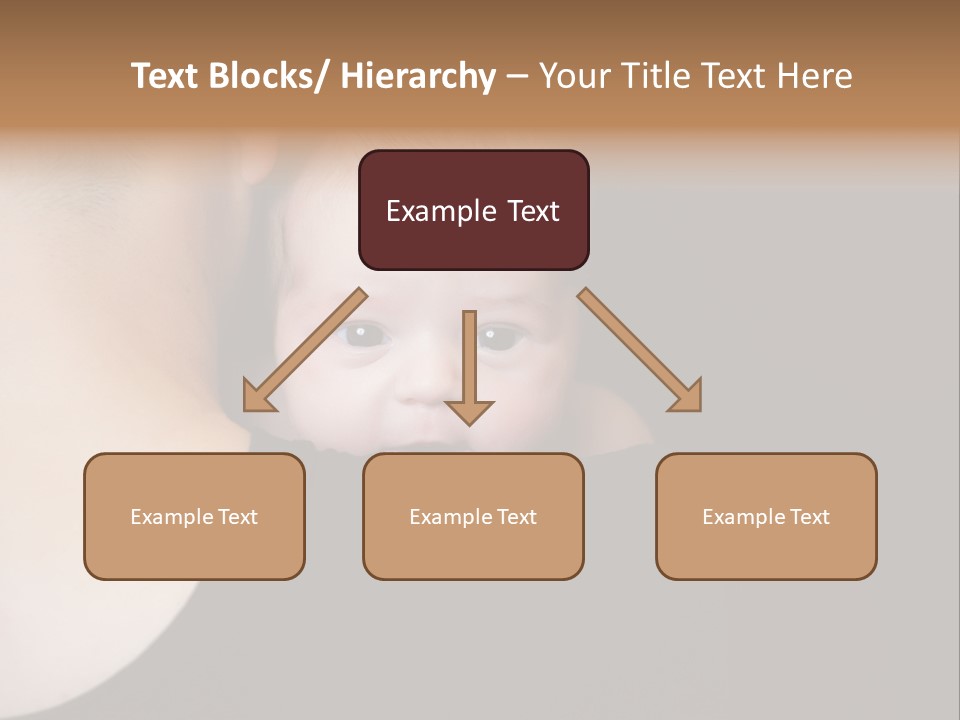 Text Blocks/ Hierarchy – Your Title Text Here

Example Text

Example Text

Example Text

Example Text